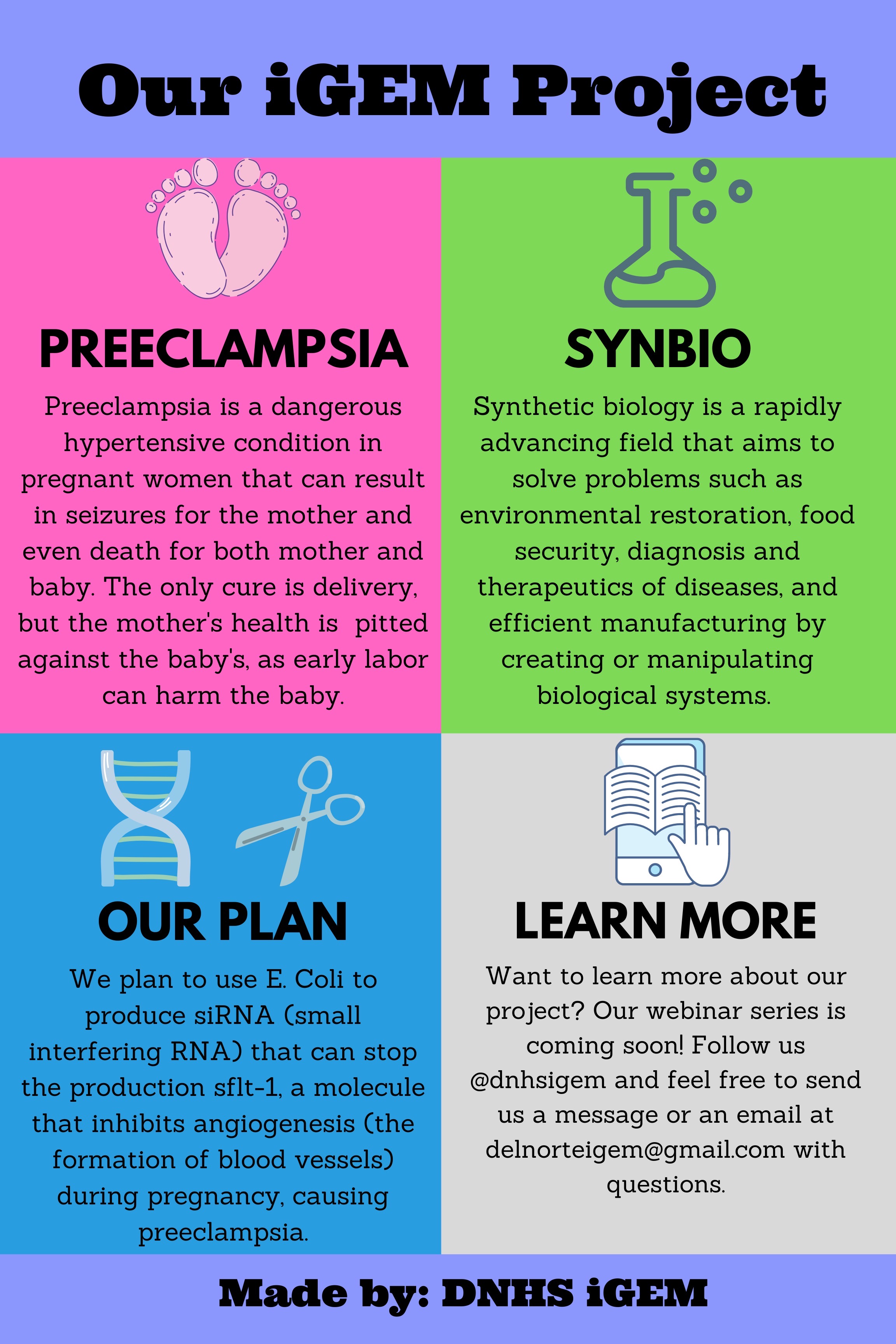 Our iGEM Project

PREECLAMPSIA

Preeclampsia is a dangerous hypertensive condition in pregnant women that can result in seizures for the mother and even death for both mother and baby. The only cure is delivery, but the mother's health is pitted against the baby's, as early labor can harm the baby.

SYNBIO

Synthetic biology is a rapidly advancing field that aims to solve problems such as environmental restoration, food security, diagnosis and therapeutics of diseases, and efficient manufacturing by creating or manipulating biological systems.

OUR PLAN

We plan to use E. Coli to produce siRNA (small interfering RNA) that can stop the production sflt-1, a molecule that inhibits angiogenesis (the formation of blood vessels) during pregnancy, causing preeclampsia.

LEARN MORE

Want to learn more about our project? Our webinar series is coming soon! Follow us @dnhsigem and feel free to send us a message or an email at delnorteigem@gmail.com with questions.

Made by: DNHS iGEM